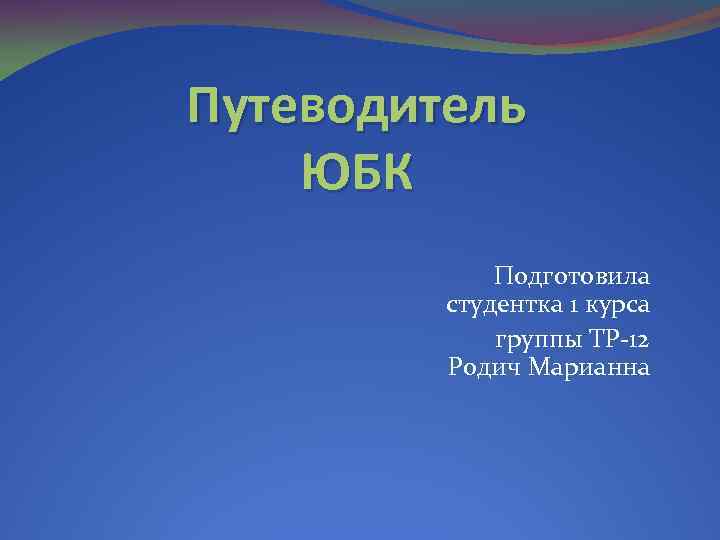 Путеводитель ЮБК

Подготовила студентка 1 курса группы ТР-12 Родич Марианна